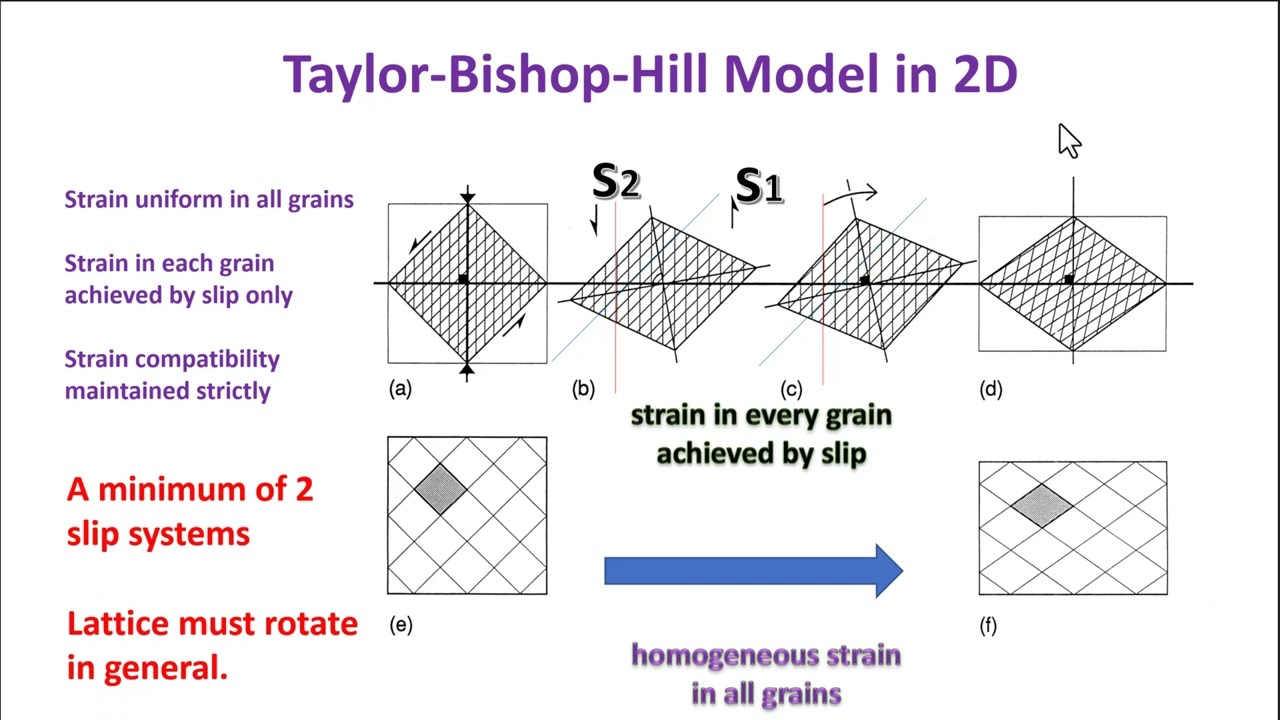 Taylor-Bishop-Hill Model in 2D

Strain uniform in all grains

Strain in each grain achieved by slip only

Strain compatibility maintained strictly

A minimum of 2 slip systems

Lattice must rotate in general.

$S_2$

$S_1$

(a)

(b)

(c)

(d)

strain in every grain achieved by slip

(e)

(f)

homogeneous strain in all grains